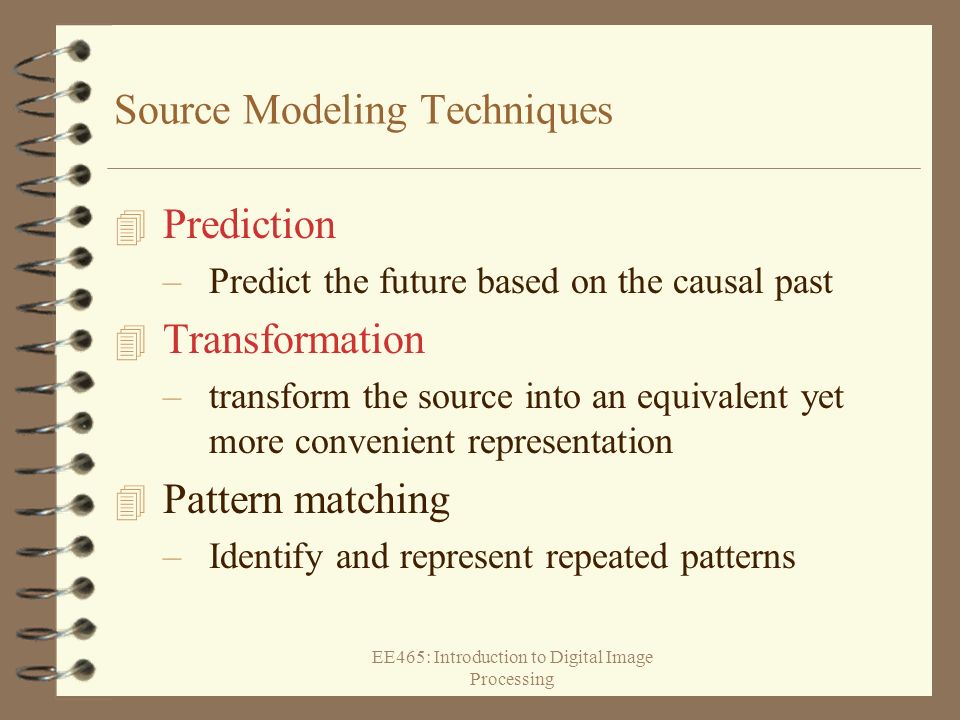 Source Modeling Techniques

Prediction

– Predict the future based on the causal past

Transformation

– transform the source into an equivalent yet more convenient representation

Pattern matching

– Identify and represent repeated patterns

EE465: Introduction to Digital Image Processing